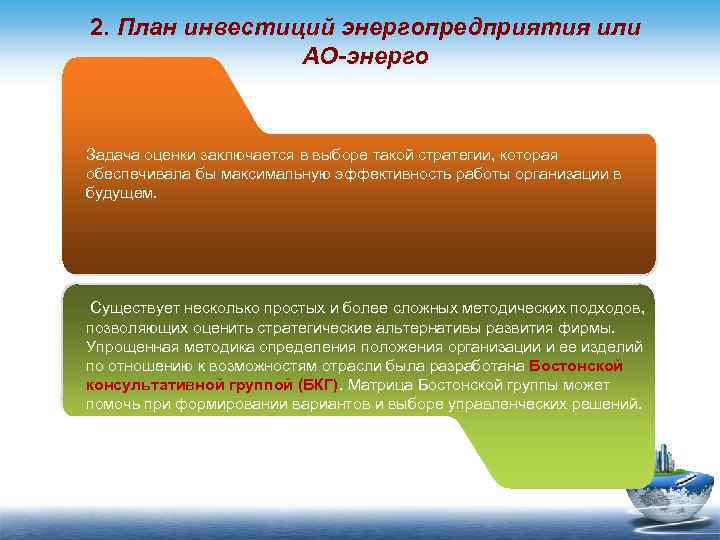 2. План инвестиций энергопредприятия или АО-энерго

Задача оценки заключается в выборе такой стратегии, которая обеспечивала бы максимальную эффективность работы организации в будущем.

Существует несколько простых и более сложных методических подходов, позволяющих оценить стратегические альтернативы развития фирмы. Упрощенная методика определения положения организации и ее изделий по отношению к возможностям отрасли была разработана Бостонской консультативной группой (БКГ). Матрица Бостонской группы может помочь при формировании вариантов и выборе управленческих решений.